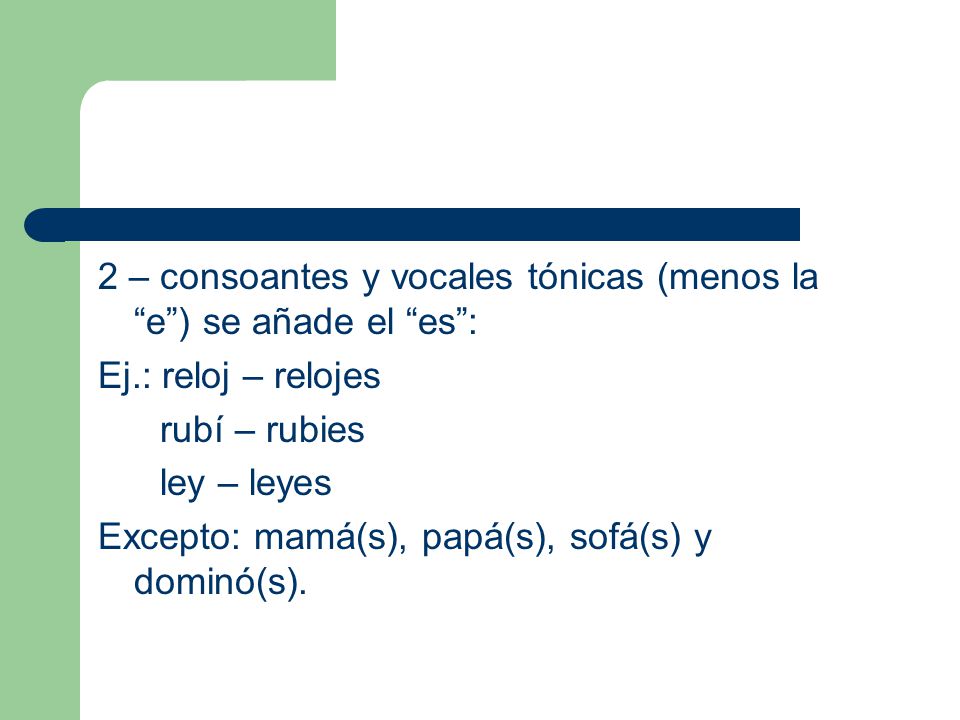 2 – consoantes y vocales tónicas (menos la “e”) se añade el “es”:

Ej.: reloj – relojes

rubí – rubies

ley – leyes

Excepto: mamá(s), papá(s), sofá(s) y dominó(s).